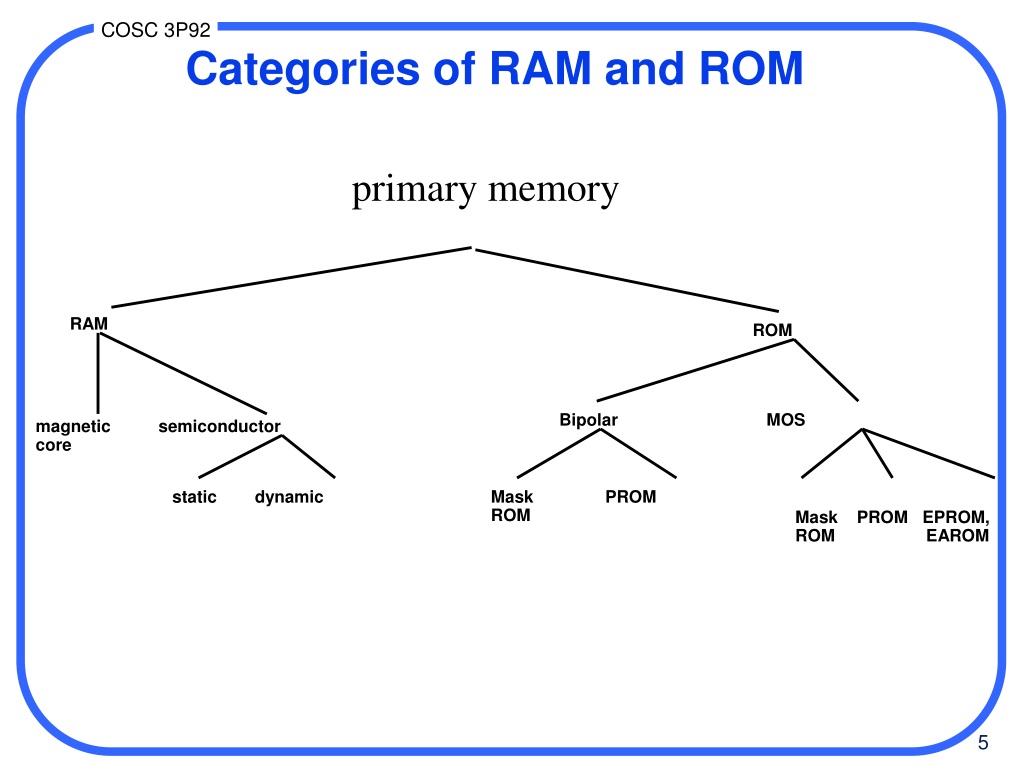 COSC 3P92

Categories of RAM and ROM

primary memory

RAM

ROM

magnetic core

semiconductor

Bipolar

MOS

static

dynamic

Mask ROM

PROM

Mask ROM

PROM

EPROM, EAROM

5